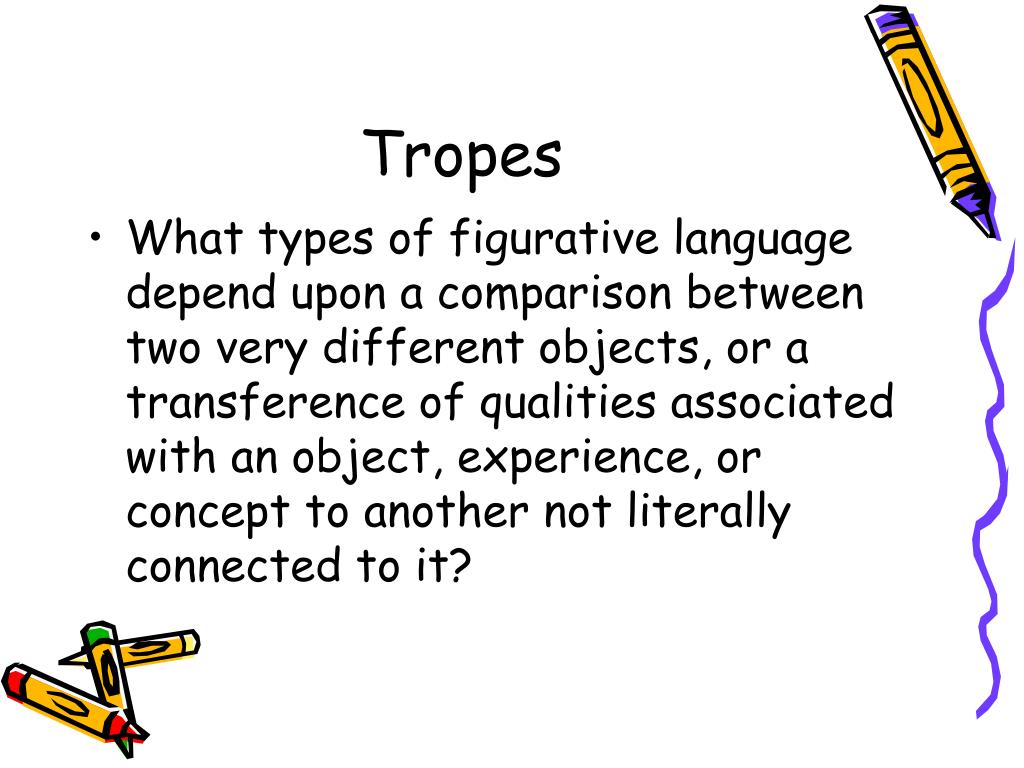 Tropes

• What types of figurative language depend upon a comparison between two very different objects, or a transference of qualities associated with an object, experience, or concept to another not literally connected to it?